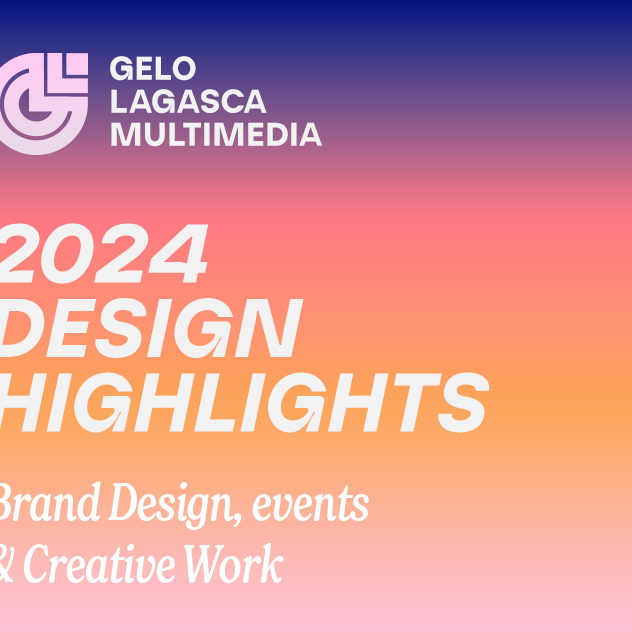 GELO
LAGASCA
MULTIMEDIA

2024
DESIGN
HIGHLIGHTS

Brand Design, events
& Creative Work